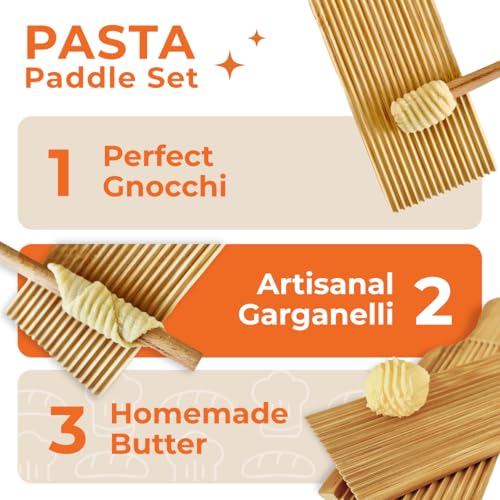 PASTA
Paddle Set

1 Perfect Gnocchi

Artisanal Garganelli 2

3 Homemade Butter